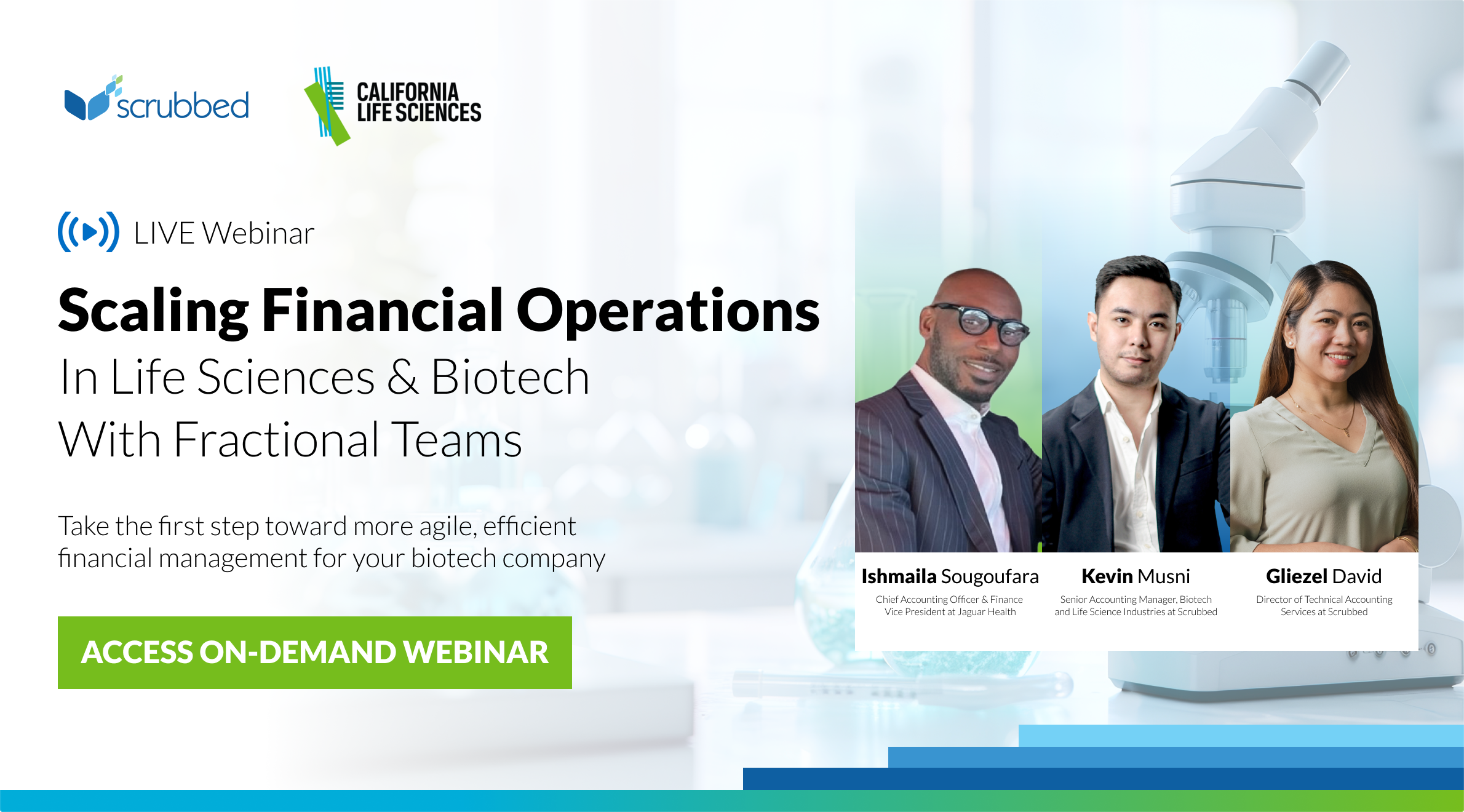 scrubbed

CALIFORNIA LIFE SCIENCES

LIVE Webinar

Scaling Financial Operations

In Life Sciences & Biotech With Fractional Teams

Take the first step toward more agile, efficient financial management for your biotech company

ACCESS ON-DEMAND WEBINAR

Ishmaila Sougoufara
Chief Accounting Officer & Finance Vice President at Jaguar Health

Kevin Musni
Senior Accounting Manager, Biotech and Life Science Industries at Scrubbed

Gliezel David
Director of Technical Accounting Services at Scrubbed